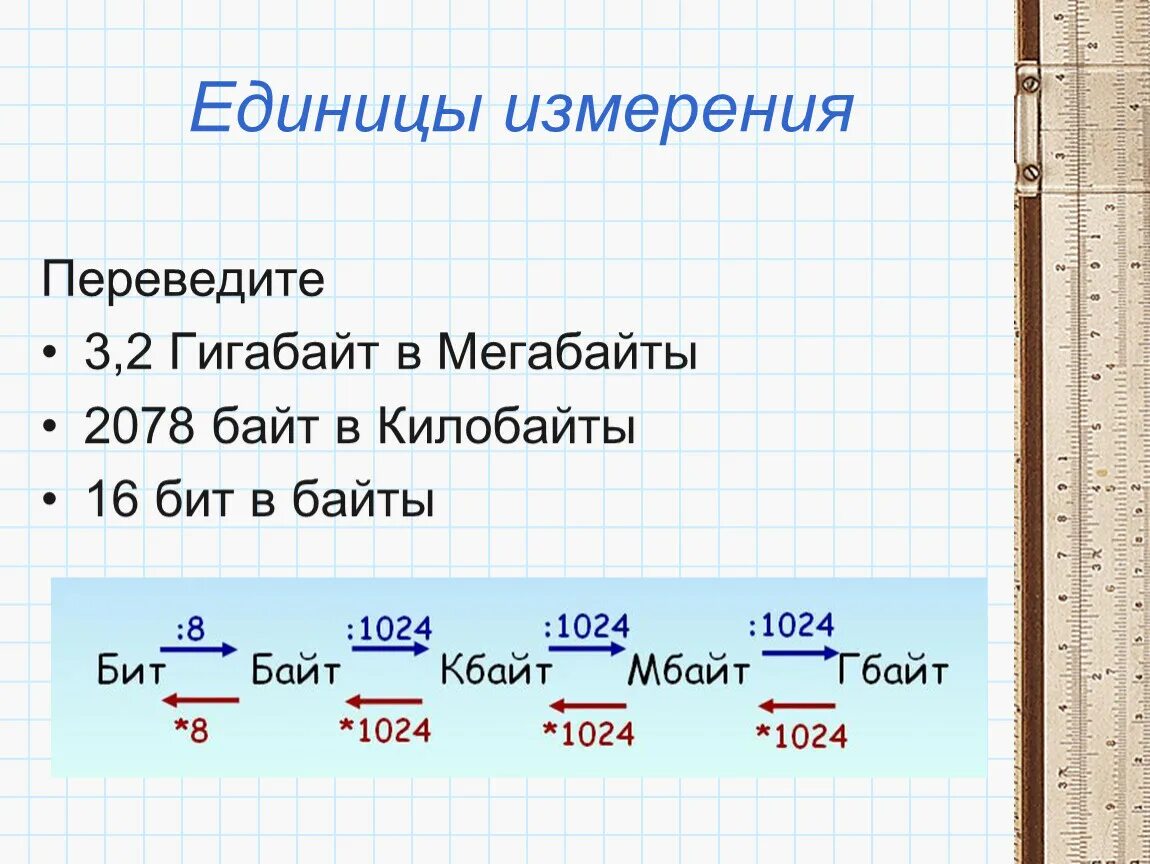 Единицы измерения

Переведите
• 3,2 Гигабайт в Мегабайты
• 2078 байт в Килобайты
• 16 бит в байты

:8 :1024 :1024 :1024
Бит Байт Кбайт Мбайт Гбайт
*8 *1024 *1024 *1024